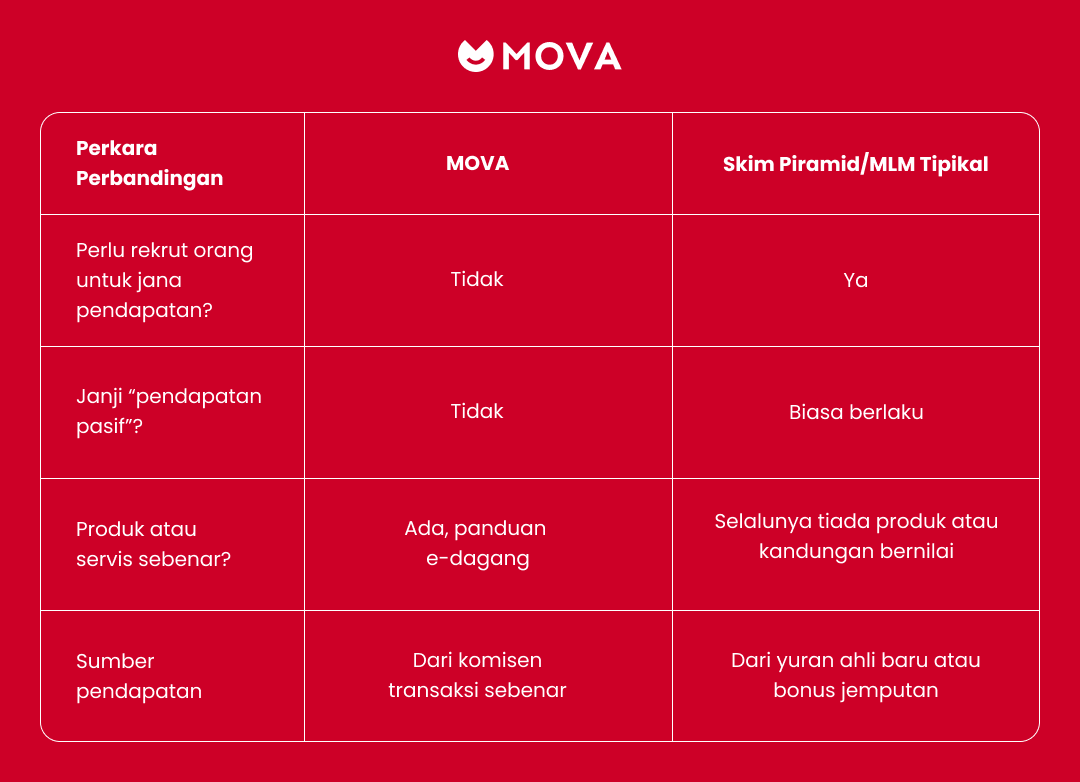 MOVA

| Perkara Perbandingan | MOVA | Skim Piramid/MLM Tipikal |
|---|---|---|
| Perlu rekrut orang untuk jana pendapatan? | Tidak | Ya |
| Janji “pendapatan pasif”? | Tidak | Biasa berlaku |
| Produk atau servis sebenar? | Ada, panduan e-dagang | Selalunya tiada produk atau kandungan bernilai |
| Sumber pendapatan | Dari komisen transaksi sebenar | Dari yuran ahli baru atau bonus jemputan |